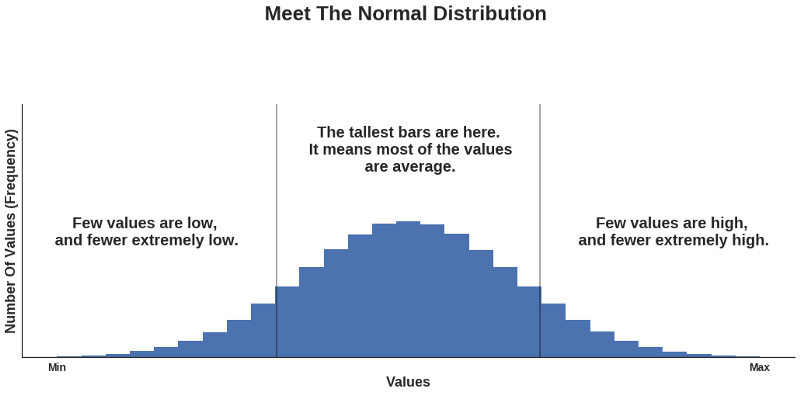 Meet The Normal Distribution

Number Of Values (Frequency)

Few values are low, and fewer extremely low.

The tallest bars are here. It means most of the values are average.

Few values are high, and fewer extremely high.

Min

Max

Values